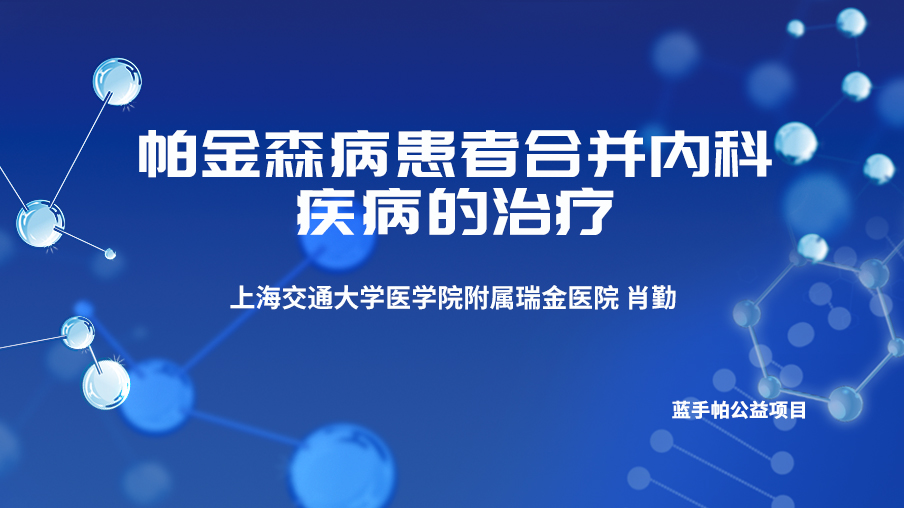 帕金森病患者合并内科疾病的治疗

上海交通大学医学院附属瑞金医院 肖勤

蓝手帕公益项目